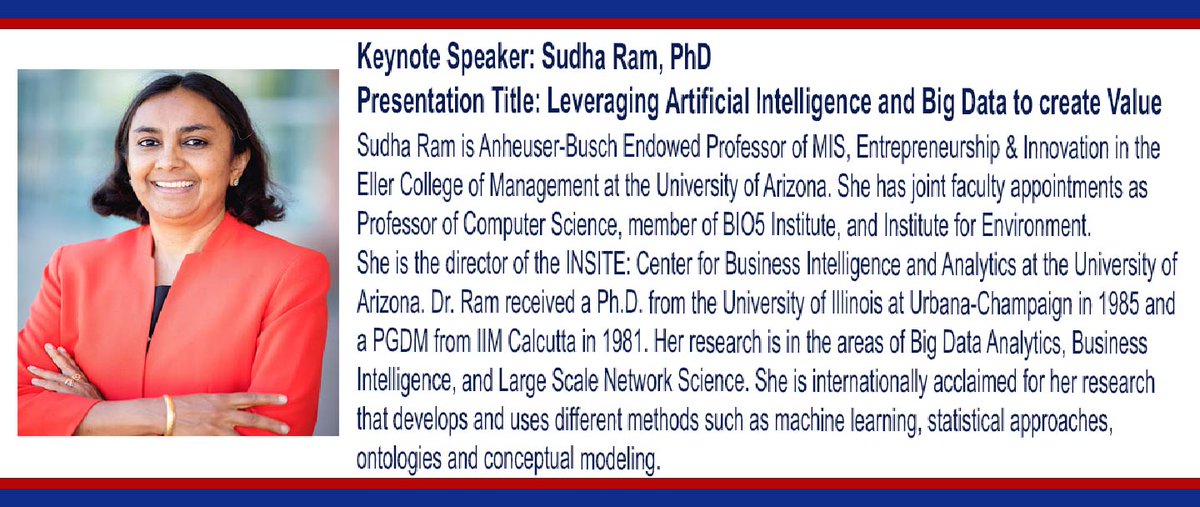 Keynote Speaker: Sudha Ram, PhD
Presentation Title: Leveraging Artificial Intelligence and Big Data to create Value

Sudha Ram is Anheuser-Busch Endowed Professor of MIS, Entrepreneurship & Innovation in the Eller College of Management at the University of Arizona. She has joint faculty appointments as Professor of Computer Science, member of BIO5 Institute, and Institute for Environment.
She is the director of the INSITE: Center for Business Intelligence and Analytics at the University of Arizona. Dr. Ram received a Ph.D. from the University of Illinois at Urbana-Champaign in 1985 and a PGDM from IIM Calcutta in 1981. Her research is in the areas of Big Data Analytics, Business Intelligence, and Large Scale Network Science. She is internationally acclaimed for her research that develops and uses different methods such as machine learning, statistical approaches, ontologies and conceptual modeling.